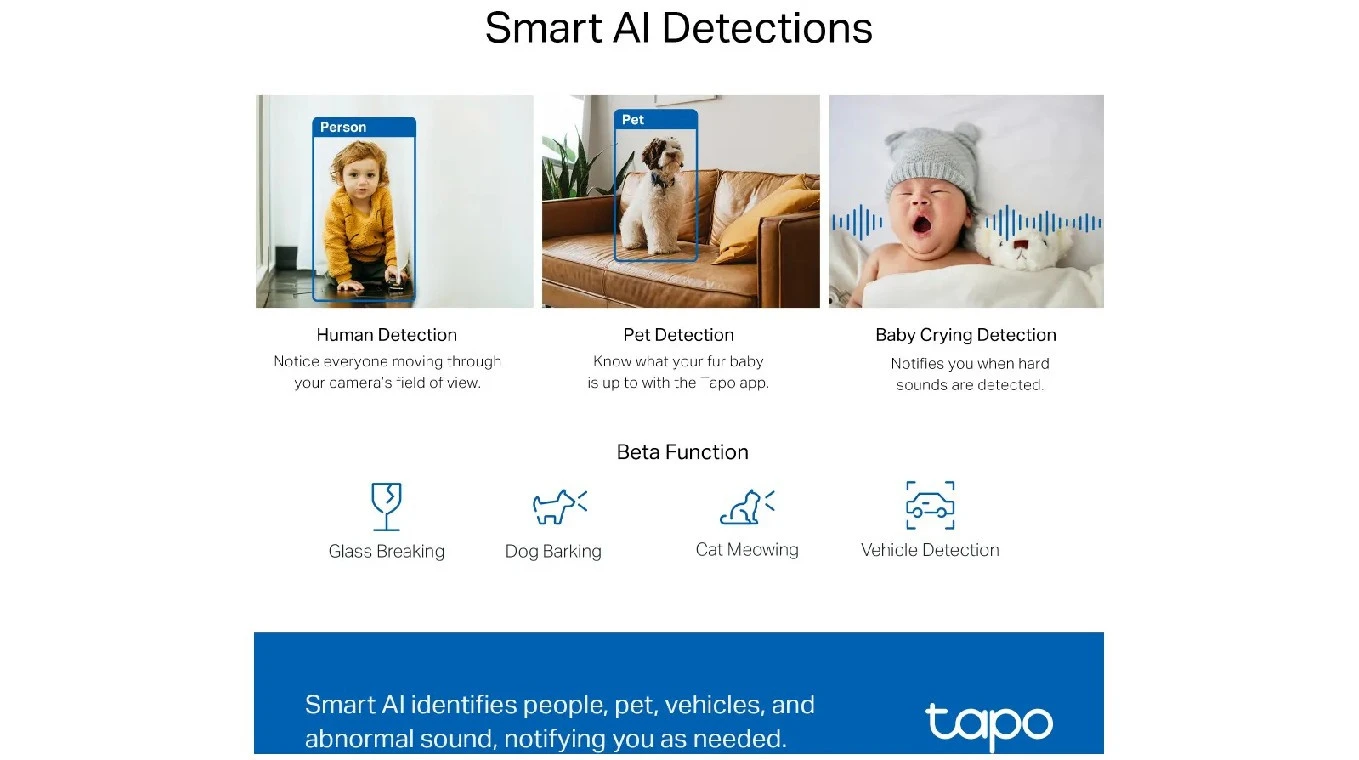 Smart AI Detections

Person

Pet

Human Detection
Notice everyone moving through your camera's field of view.

Pet Detection
Know what your fur baby is up to with the Tapo app.

Baby Crying Detection
Notifies you when hard sounds are detected.

Beta Function

Glass Breaking

Dog Barking

Cat Meowing

Vehicle Detection

Smart AI identifies people, pet, vehicles, and abnormal sound, notifying you as needed.

tapo